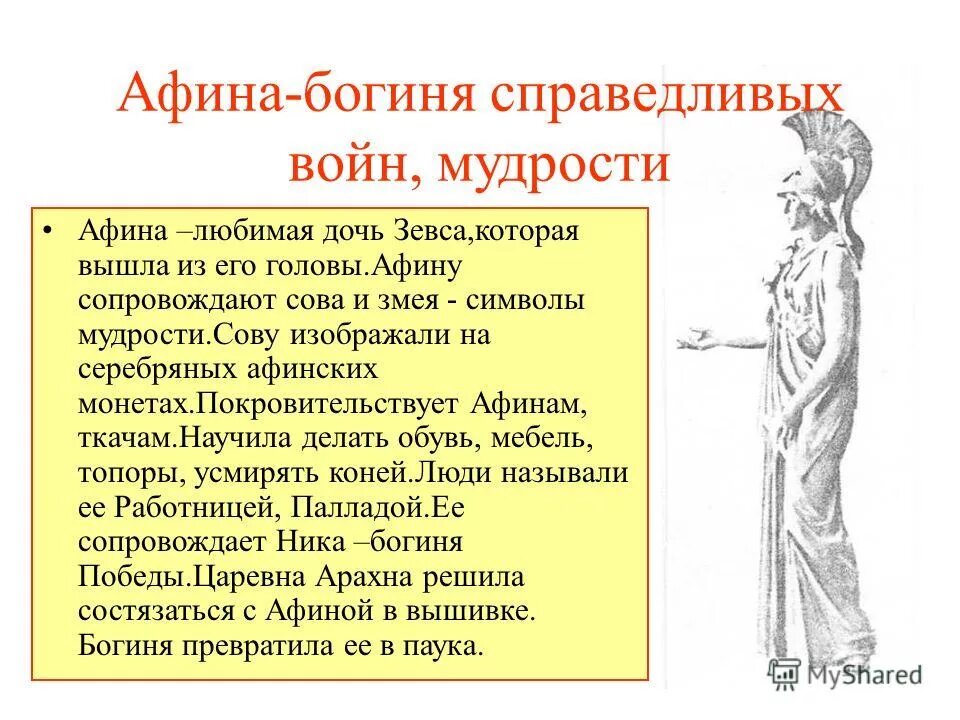 Афина-богиня справедливых войн, мудрости

• Афина –любимая дочь Зевса,которая вышла из его головы.Афину сопровождают сова и змея - символы мудрости.Сову изображали на серебряных афинских монетах.Покровительствует Афинам, ткачам.Научила делать обувь, мебель, топоры, усмирять коней.Люди называли ее Работницей, Палладой.Ее сопровождает Ника –богиня Победы.Царевна Арахна решила состязаться с Афиной в вышивке. Богиня превратила ее в паука.

MyShared